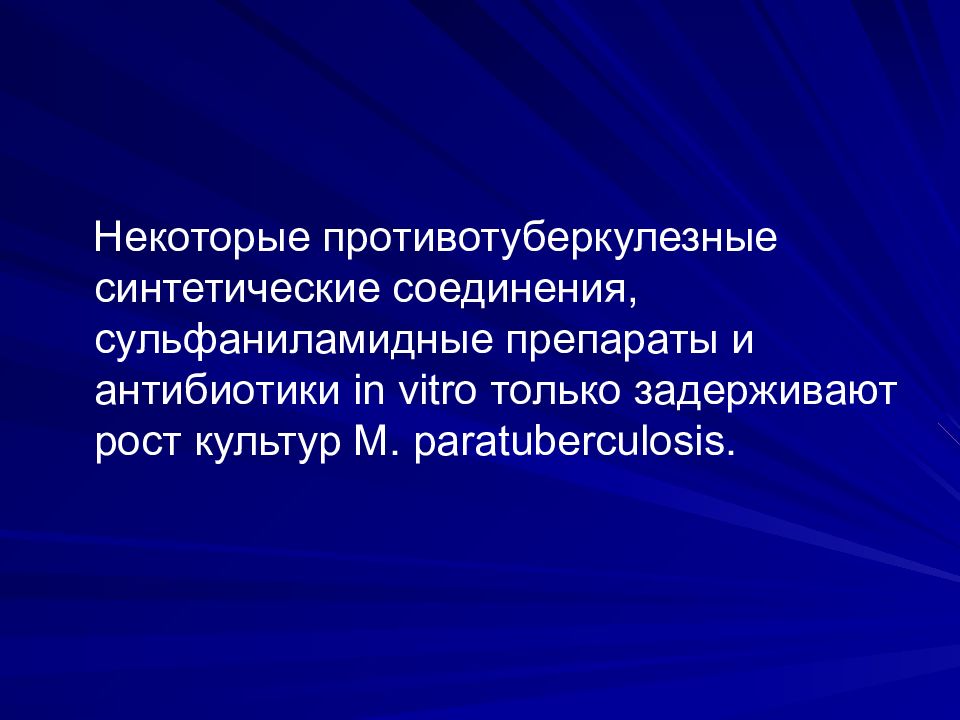 Некоторые противотуберкулезные синтетические соединения, сульфаниламидные препараты и антибиотики in vitro только задерживают рост культур M. paratuberculosis.